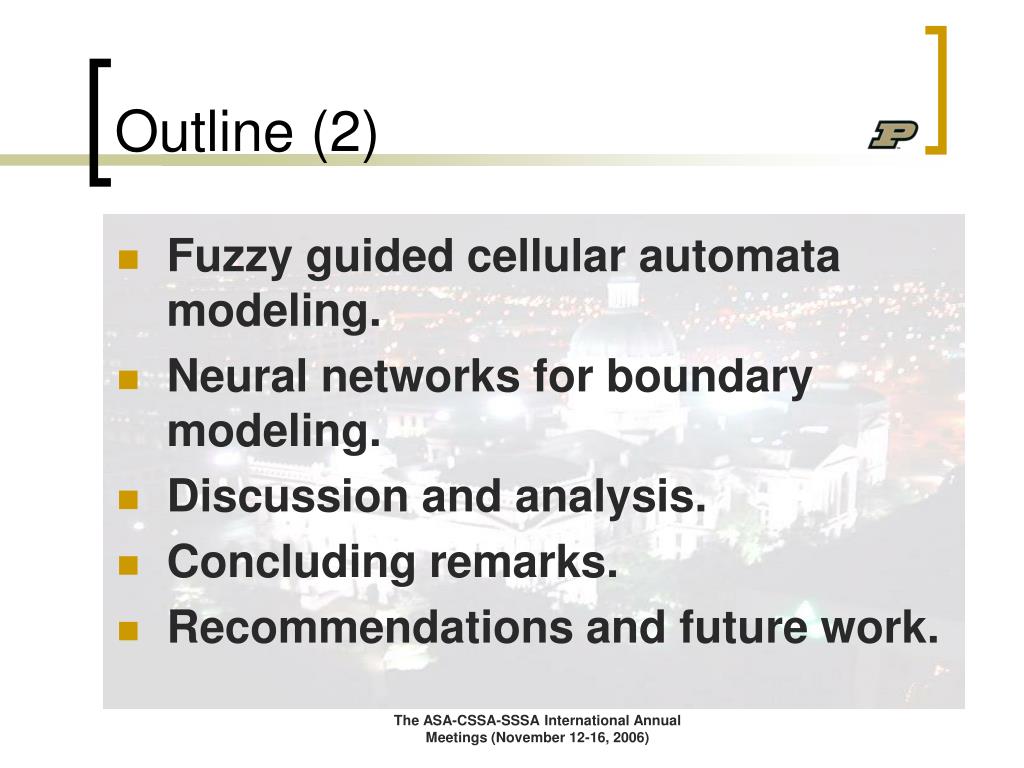 Outline (2)

P

- Fuzzy guided cellular automata modeling.
- Neural networks for boundary modeling.
- Discussion and analysis.
- Concluding remarks.
- Recommendations and future work.

The ASA-CSSA-SSSA International Annual Meetings (November 12-16, 2006)